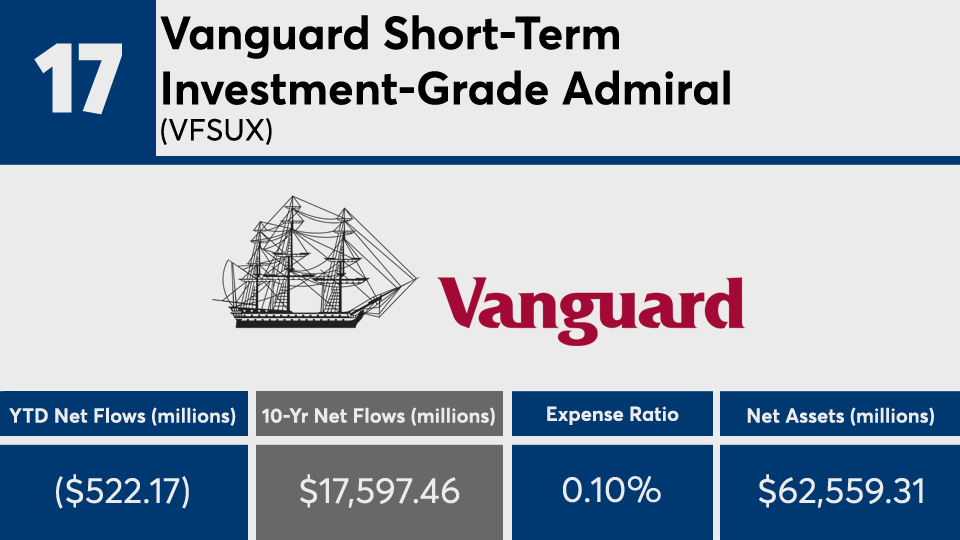 17

Vanguard Short-Term Investment-Grade Admiral
(VFSUX)

Vanguard

| YTD Net Flows (millions) | 10-Yr Net Flows (millions) | Expense Ratio | Net Assets (millions) |
|---|---|---|---|
| ($522.17) | $17,597.46 | 0.10% | $62,559.31 |